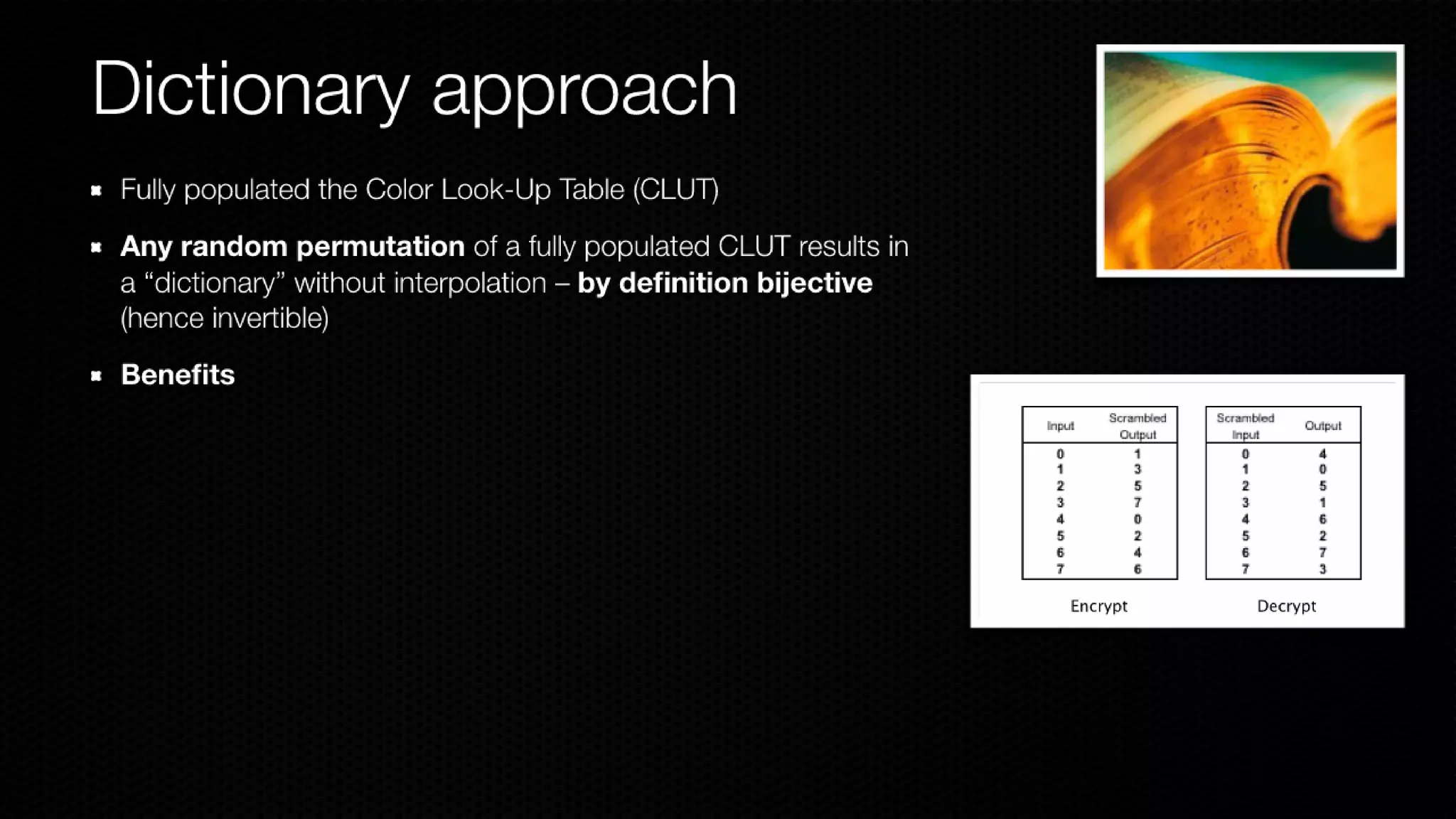 Dictionary approach

Fully populated the Color Look-Up Table (CLUT)

Any random permutation of a fully populated CLUT results in a “dictionary” without interpolation – by definition bijective (hence invertible)

Benefits

| Input | Scrambled Output |
|---|---|
| 0 | 1 |
| 1 | 3 |
| 2 | 5 |
| 3 | 7 |
| 4 | 0 |
| 5 | 2 |
| 6 | 4 |
| 7 | 6 |

Encrypt

| Scrambled Input | Output |
|---|---|
| 0 | 4 |
| 1 | 0 |
| 2 | 5 |
| 3 | 1 |
| 4 | 6 |
| 5 | 2 |
| 6 | 7 |
| 7 | 3 |

Decrypt